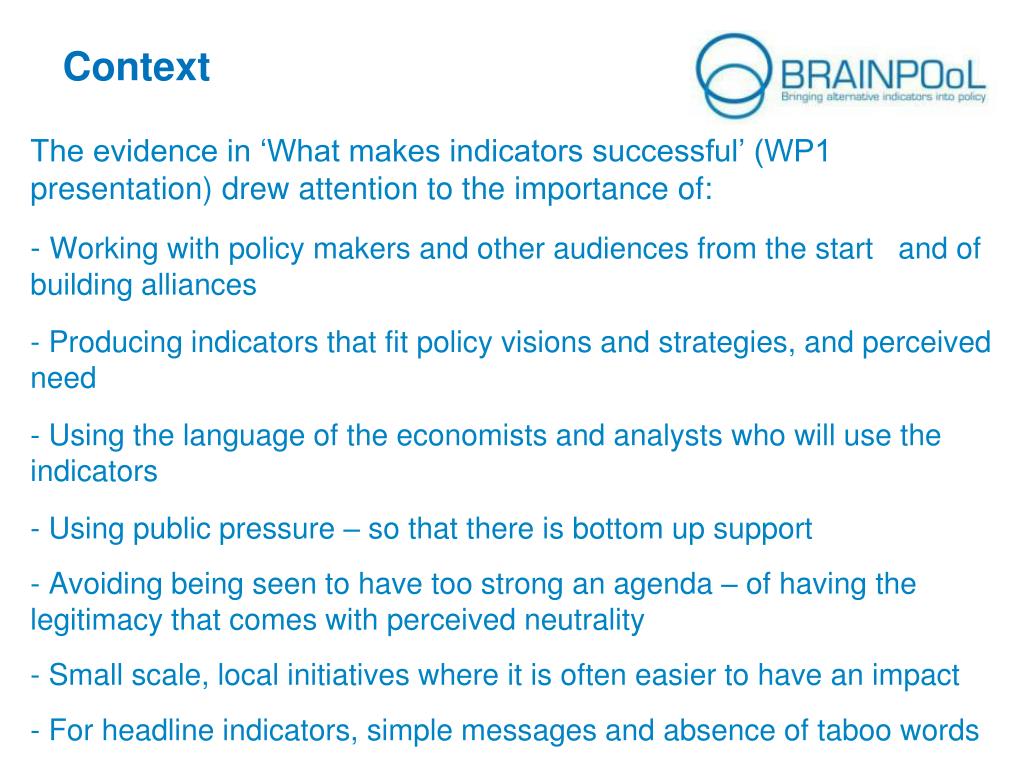 Context

BRAINPOoL
Bringing alternative indicators into policy

The evidence in ‘What makes indicators successful’ (WP1 presentation) drew attention to the importance of:

- Working with policy makers and other audiences from the start and of building alliances

- Producing indicators that fit policy visions and strategies, and perceived need

- Using the language of the economists and analysts who will use the indicators

- Using public pressure – so that there is bottom up support

- Avoiding being seen to have too strong an agenda – of having the legitimacy that comes with perceived neutrality

- Small scale, local initiatives where it is often easier to have an impact

- For headline indicators, simple messages and absence of taboo words